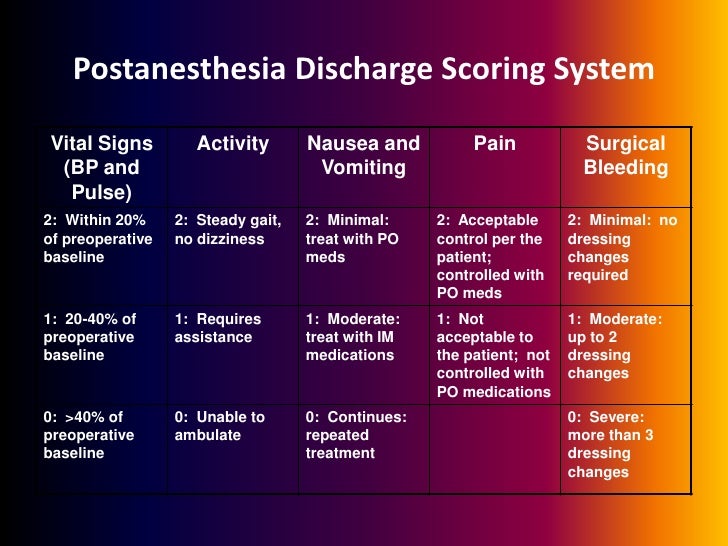 Postanesthesia Discharge Scoring System

| Vital Signs (BP and Pulse) | Activity | Nausea and Vomiting | Pain | Surgical Bleeding |
|---|---|---|---|---|
| 2: Within 20% of preoperative baseline | 2: Steady gait, no dizziness | 2: Minimal: treat with PO meds | 2: Acceptable control per the patient; controlled with PO meds | 2: Minimal: no dressing changes required |
| 1: 20-40% of preoperative baseline | 1: Requires assistance | 1: Moderate: treat with IM medications | 1: Not acceptable to the patient; not controlled with PO medications | 1: Moderate: up to 2 dressing changes |
| 0: >40% of preoperative baseline | 0: Unable to ambulate | 0: Continues: repeated treatment | | 0: Severe: more than 3 dressing changes |